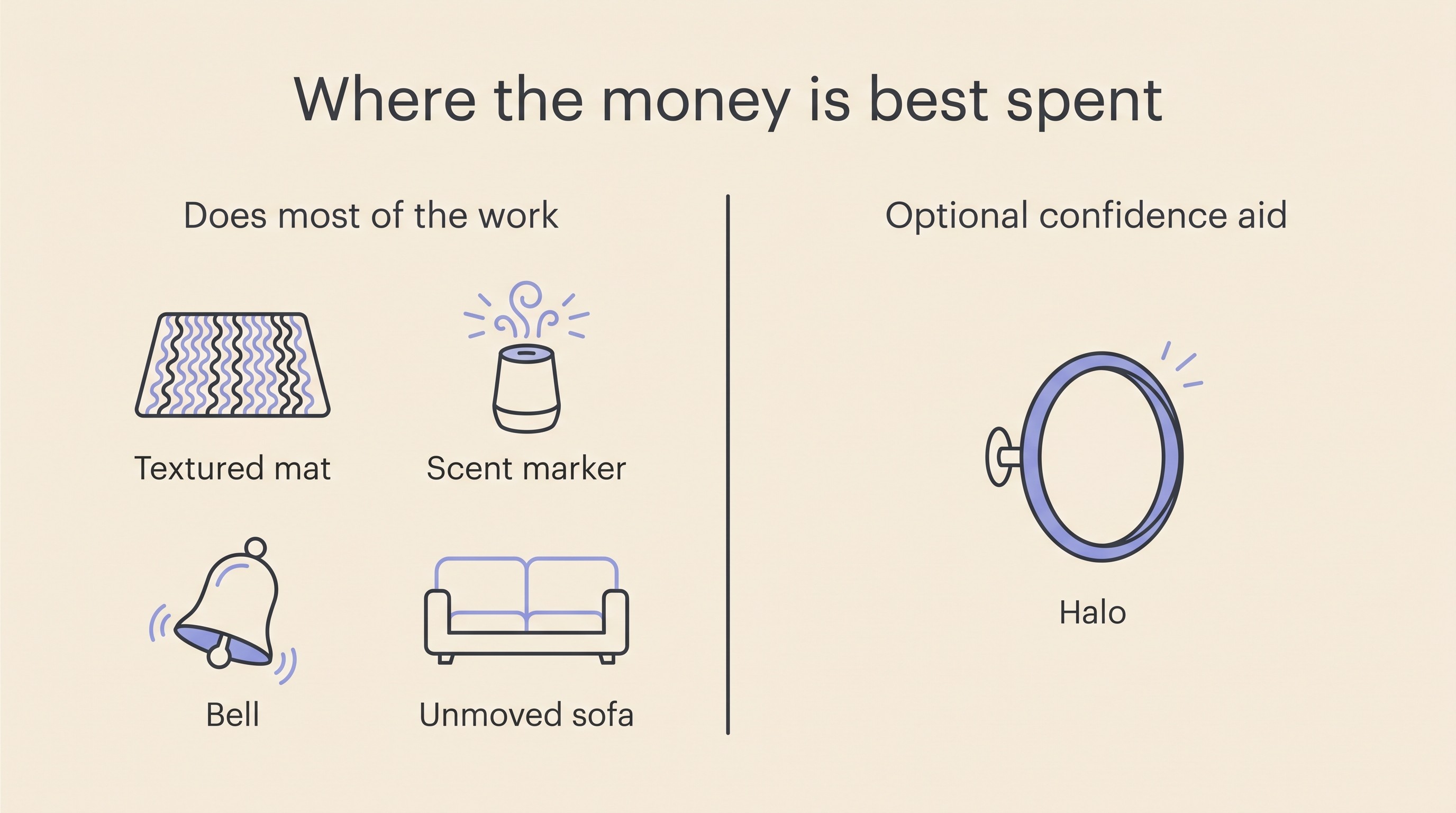 Where the money is best spent

Does most of the work

Textured mat

Scent marker

Bell

Unmoved sofa

Optional confidence aid

Halo